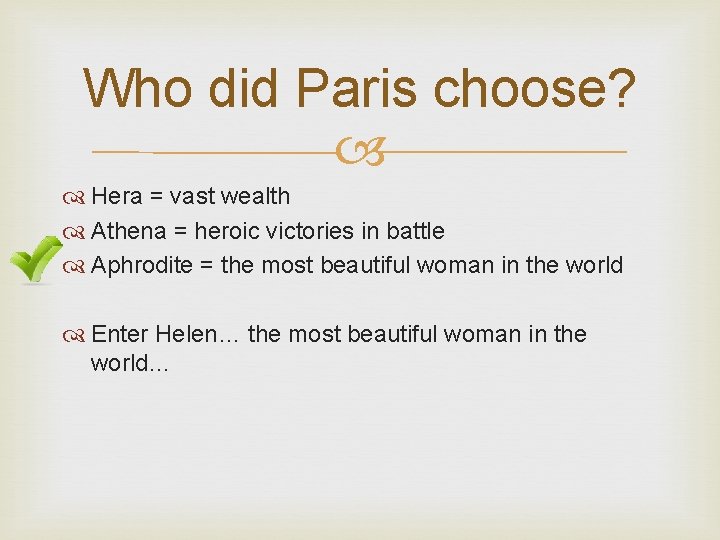 Who did Paris choose?

Hera = vast wealth
Athena = heroic victories in battle
Aphrodite = the most beautiful woman in the world

Enter Helen… the most beautiful woman in the world…